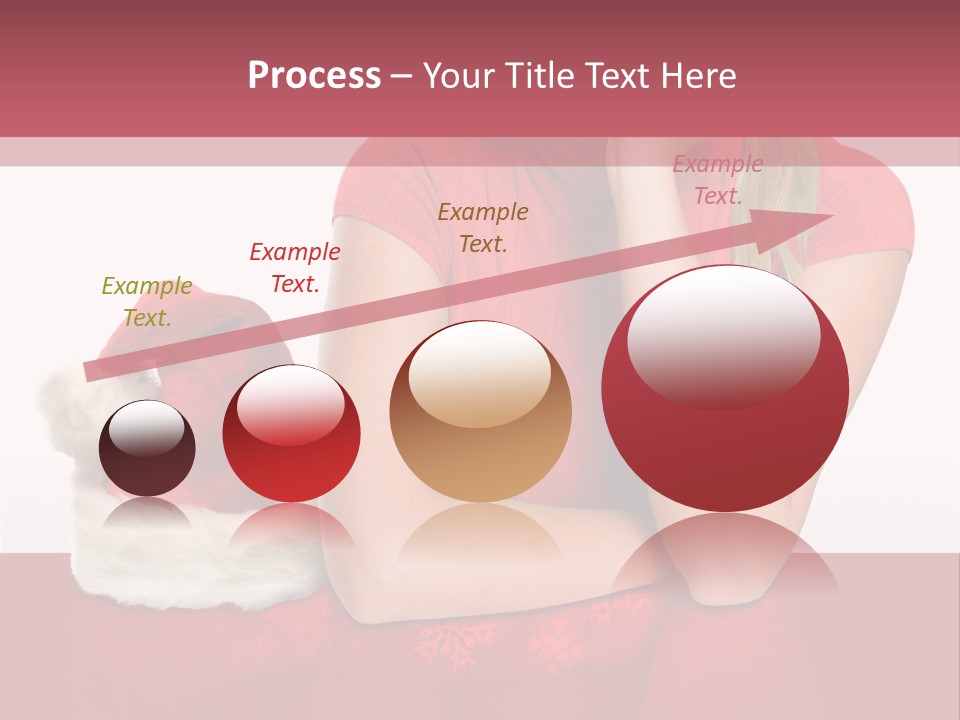 Process – Your Title Text Here

Example Text.

Example Text.

Example Text.

Example Text.